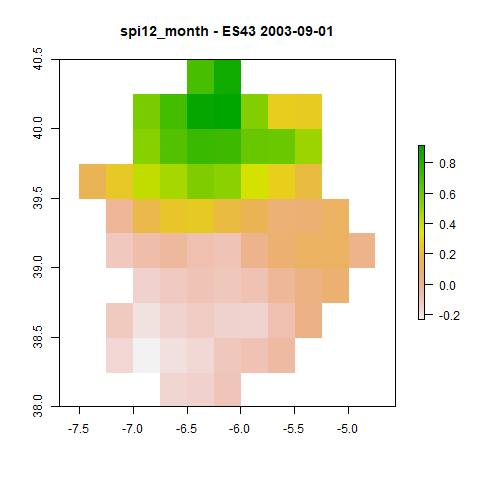 spi12_month - ES43 2003-09-01

40.5
40.0
39.5
39.0
38.5
38.0

-7.5
-7.0
-6.5
-6.0
-5.5
-5.0

0.8
0.6
0.4
0.2
0.0
-0.2